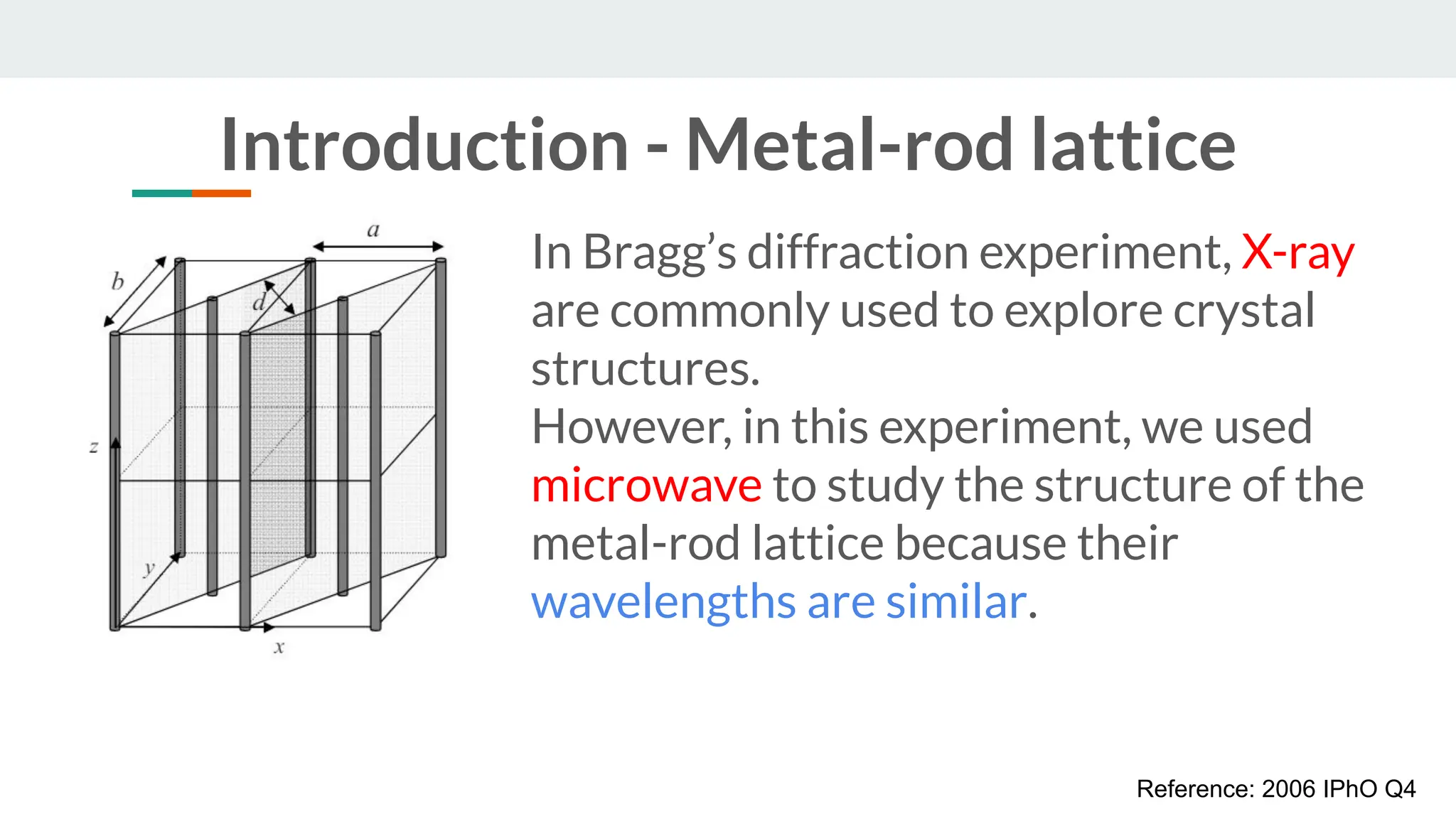 Introduction - Metal-rod lattice

$a$
$b$
$d$
$z$
$y$
$x$

In Bragg's diffraction experiment, X-ray are commonly used to explore crystal structures.
However, in this experiment, we used microwave to study the structure of the metal-rod lattice because their wavelengths are similar.

Reference: 2006 IPhO Q4